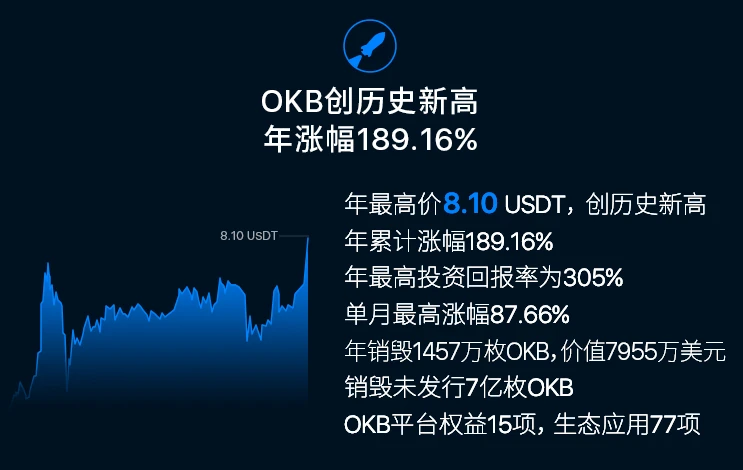 OKB创历史新高
年涨幅189.16%

8.10 USDT

年最高价8.10 USDT，创历史新高
年累计涨幅189.16%
年最高投资回报率为305%
单月最高涨幅87.66%
年销毁1457万枚OKB，价值7955万美元
销毁未发行7亿枚OKB
OKB平台权益15项，生态应用77项